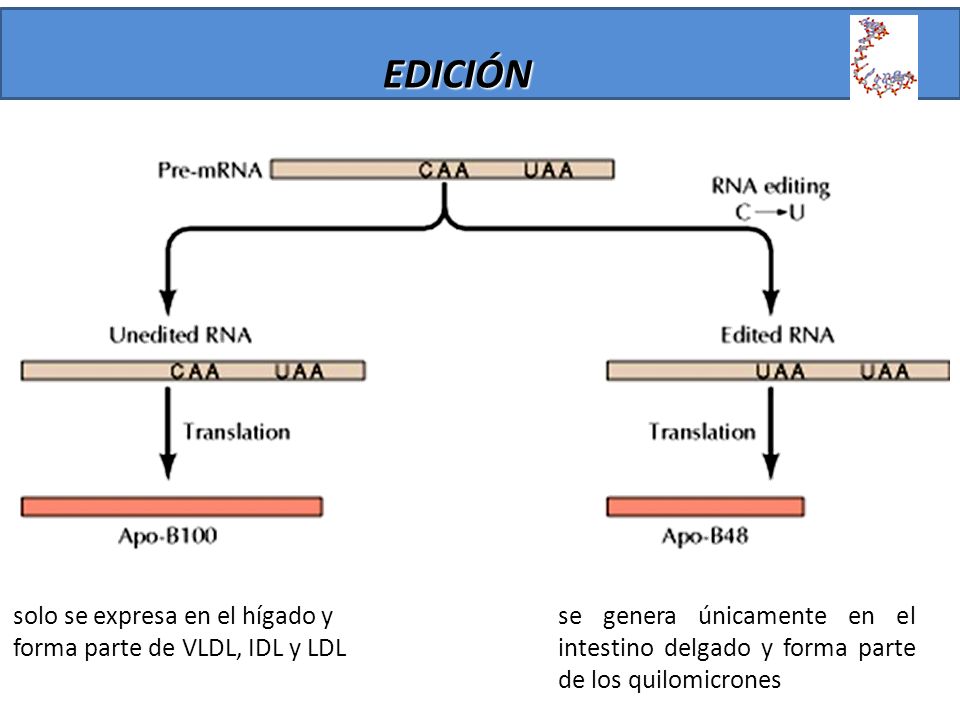 EDICIÓN

Pre-mRNA CAA UAA

RNA editing
C → U

Unedited RNA
CAA UAA

Translation

Apo-B100

Edited RNA
UAA UAA

Translation

Apo-B48

solo se expresa en el hígado y forma parte de VLDL, IDL y LDL

se genera únicamente en el intestino delgado y forma parte de los quilomicrones